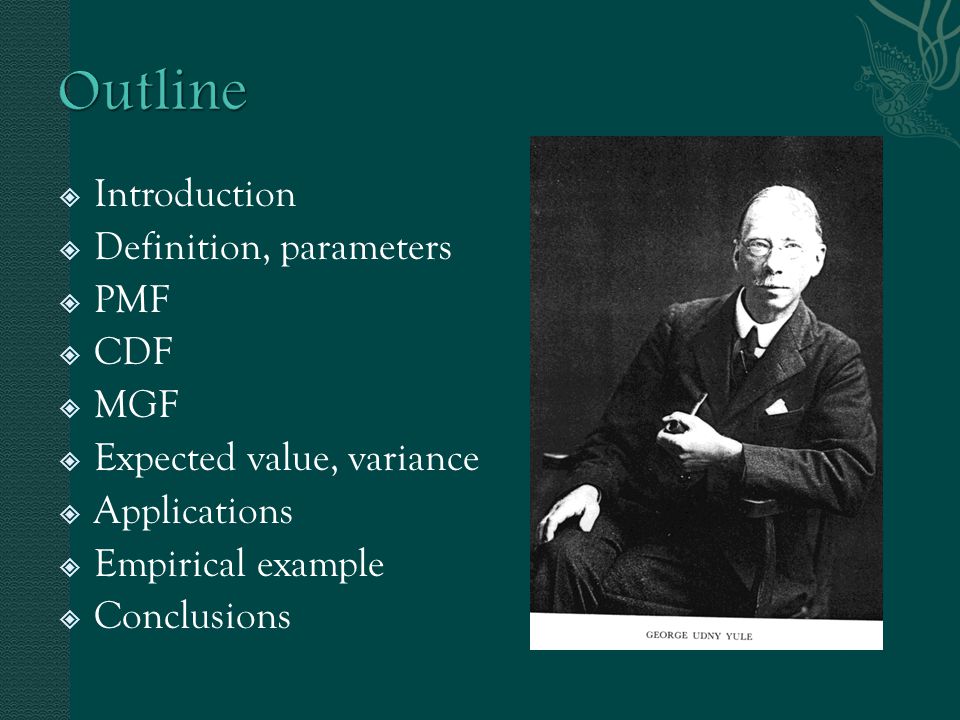 Outline

Introduction
Definition, parameters
PMF
CDF
MGF
Expected value, variance
Applications
Empirical example
Conclusions

GEORGE UDNY YULE